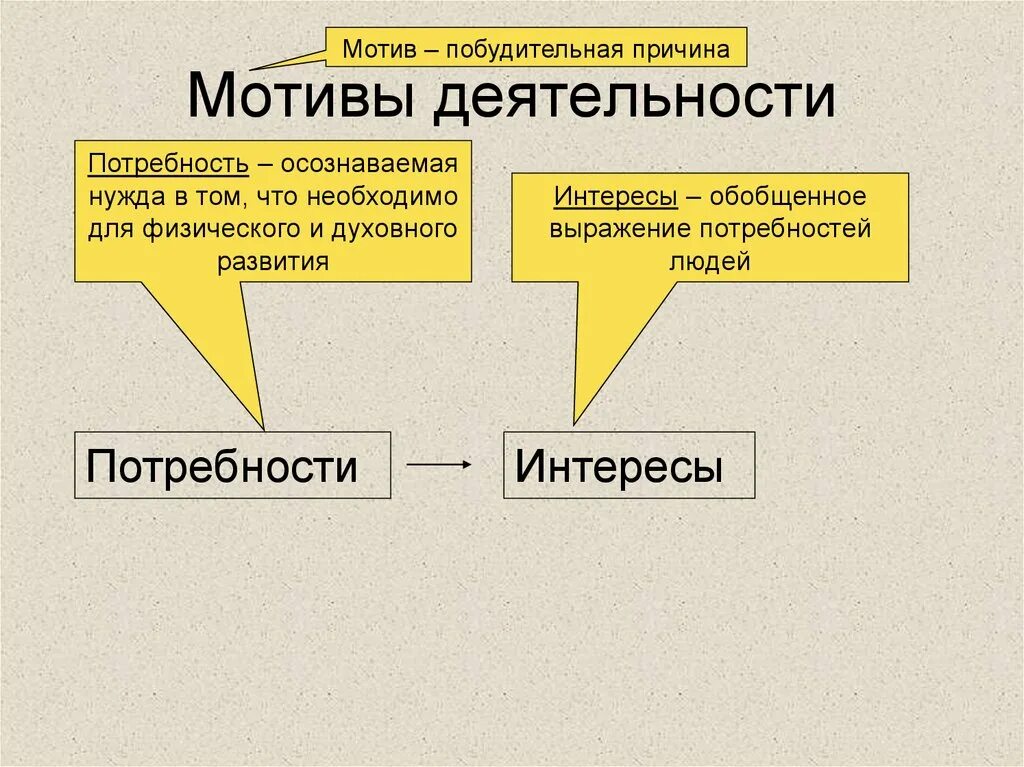 Мотив – побудительная причина

Мотивы деятельности

Потребность – осознаваемая нужда в том, что необходимо для физического и духовного развития

Интересы – обобщенное выражение потребностей людей

Потребности

Интересы